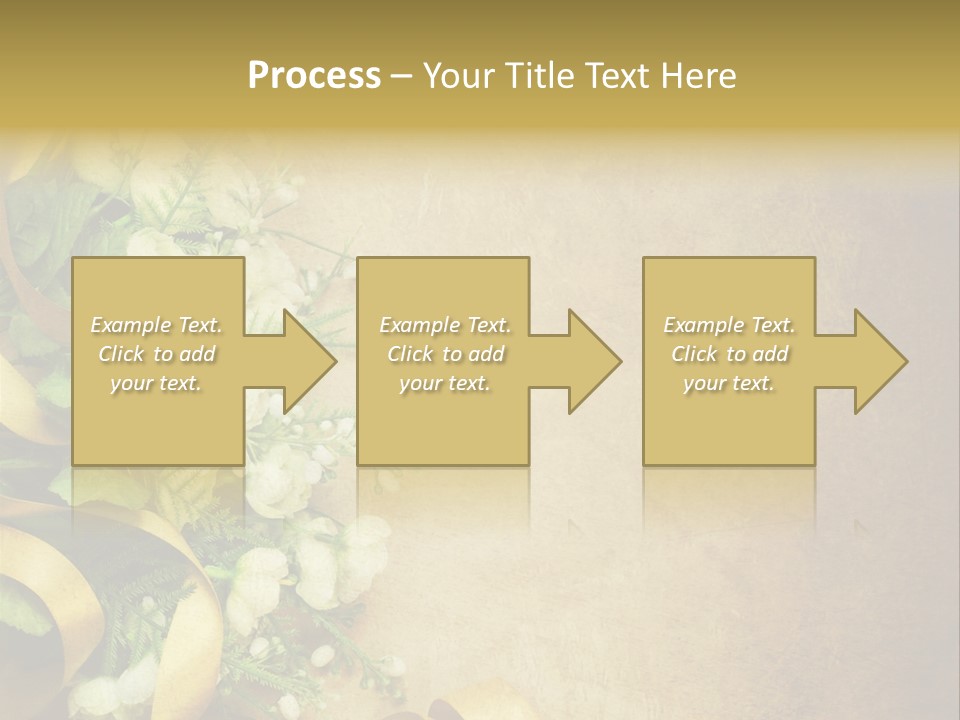 Process – Your Title Text Here

Example Text. Click to add your text.

Example Text. Click to add your text.

Example Text. Click to add your text.